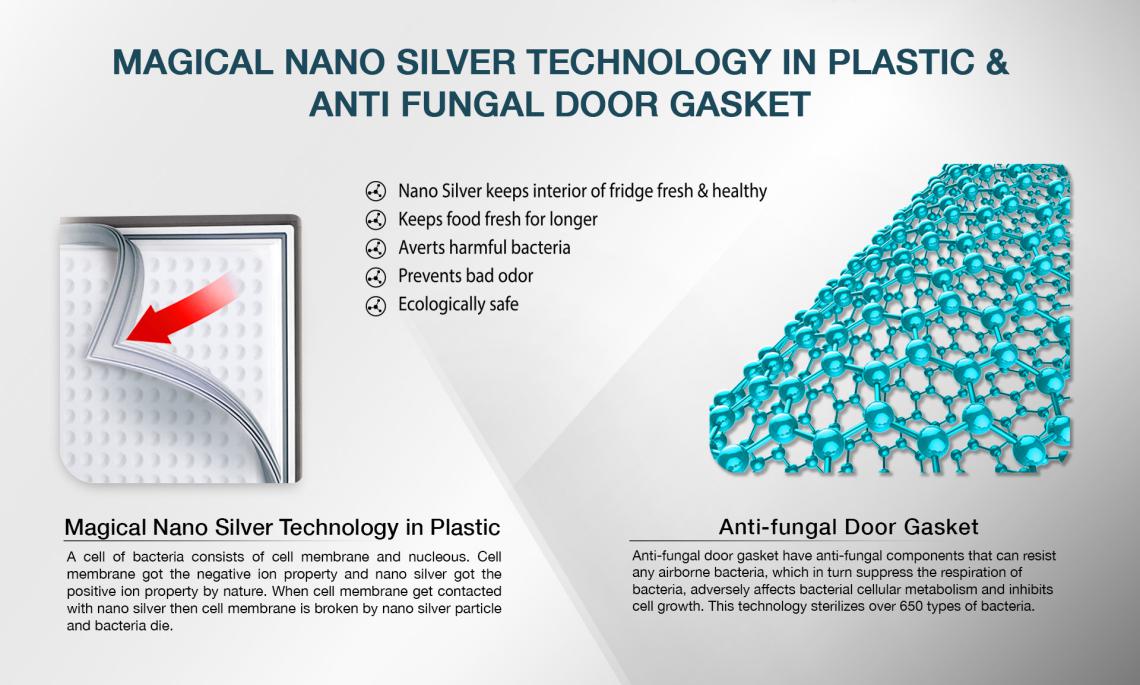 MAGICAL NANO SILVER TECHNOLOGY IN PLASTIC & ANTI FUNGAL DOOR GASKET

Nano Silver keeps interior of fridge fresh & healthy
Keeps food fresh for longer
Averts harmful bacteria
Prevents bad odor
Ecologically safe

Magical Nano Silver Technology in Plastic

A cell of bacteria consists of cell membrane and nucleous. Cell membrane got the negative ion property and nano silver got the positive ion property by nature. When cell membrane get contacted with nano silver then cell membrane is broken by nano silver particle and bacteria die.

Anti-fungal Door Gasket

Anti-fungal door gasket have anti-fungal components that can resist any airborne bacteria, which in turn suppress the respiration of bacteria, adversely affects bacterial cellular metabolism and inhibits cell growth. This technology sterilizes over 650 types of bacteria.